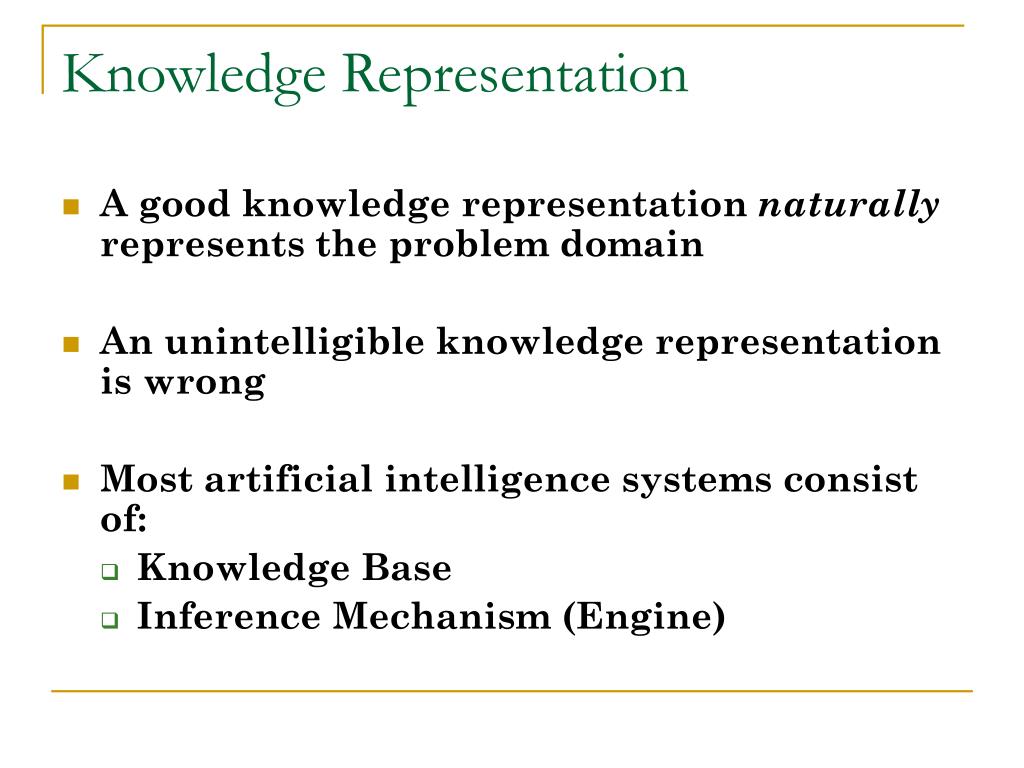 Knowledge Representation

A good knowledge representation naturally represents the problem domain

An unintelligible knowledge representation is wrong

Most artificial intelligence systems consist of:

Knowledge Base

Inference Mechanism (Engine)